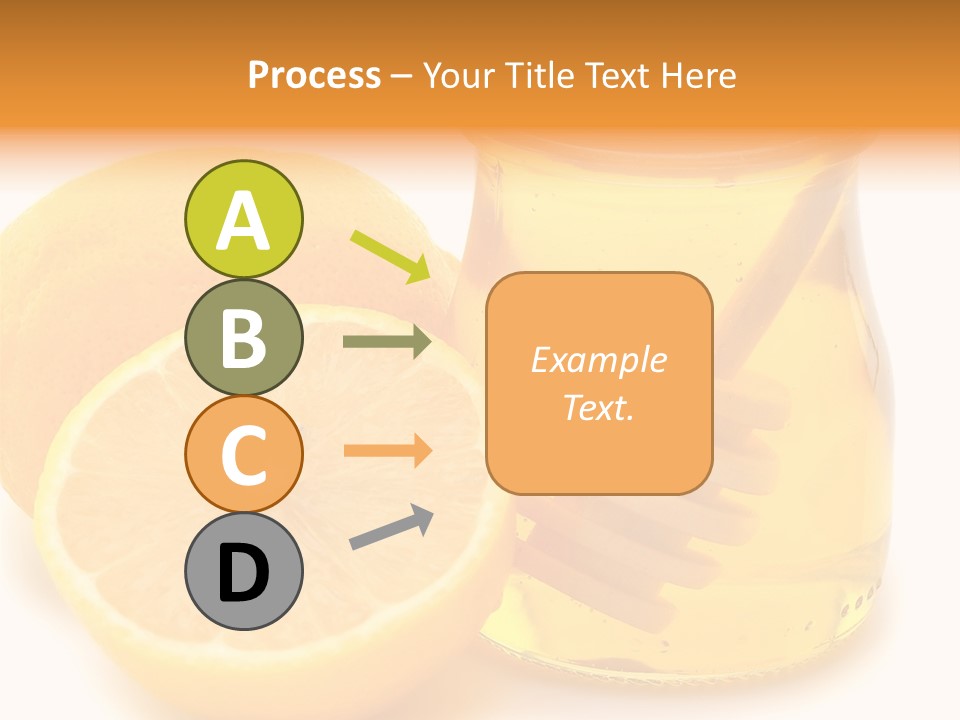 Process – Your Title Text Here

A

B

C

D

Example Text.